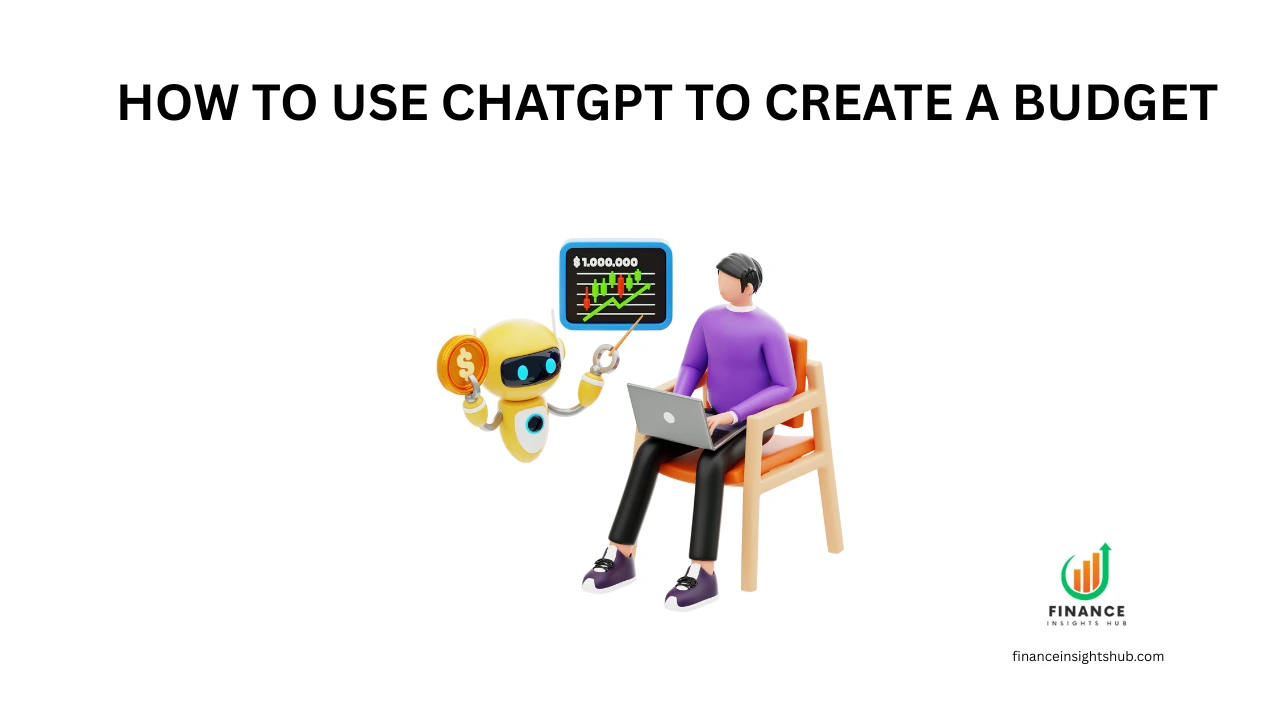 HOW TO USE CHATGPT TO CREATE A BUDGET

$ 1.000.000

$

FINANCE
INSIGHTS HUB

financeinsightshub.com